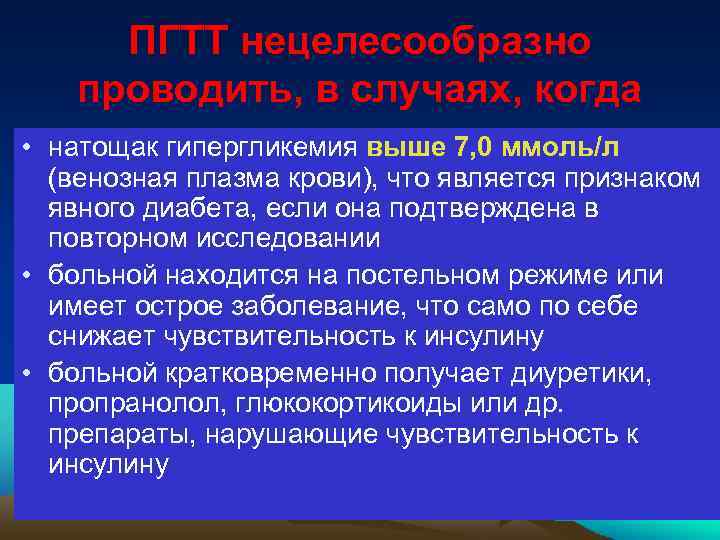 ПГТТ нецелесообразно проводить, в случаях, когда

• натощак гипергликемия выше 7,0 ммоль/л (венозная плазма крови), что является признаком явного диабета, если она подтверждена в повторном исследовании
• больной находится на постельном режиме или имеет острое заболевание, что само по себе снижает чувствительность к инсулину
• больной кратковременно получает диуретики, пропранолол, глюкокортикоиды или др. препараты, нарушающие чувствительность к инсулину